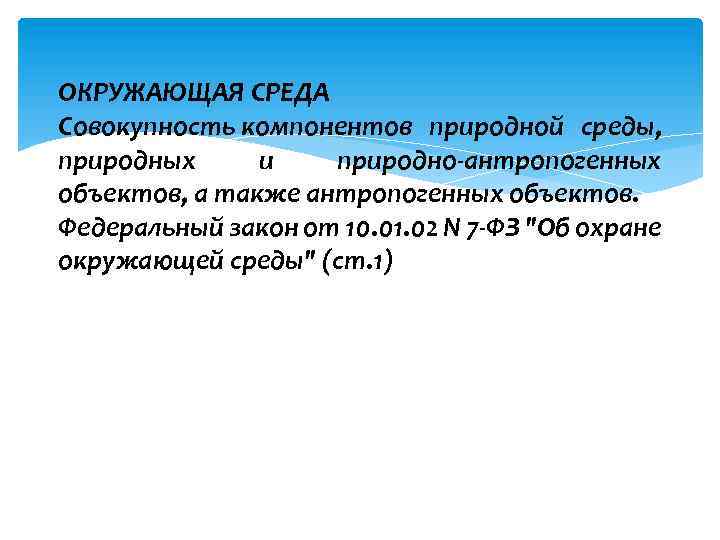 ОКРУЖАЮЩАЯ СРЕДА
Совокупность компонентов природной среды, природных и природно-антропогенных объектов, а также антропогенных объектов.
Федеральный закон от 10.01.02 N 7-ФЗ "Об охране окружающей среды" (ст.1)